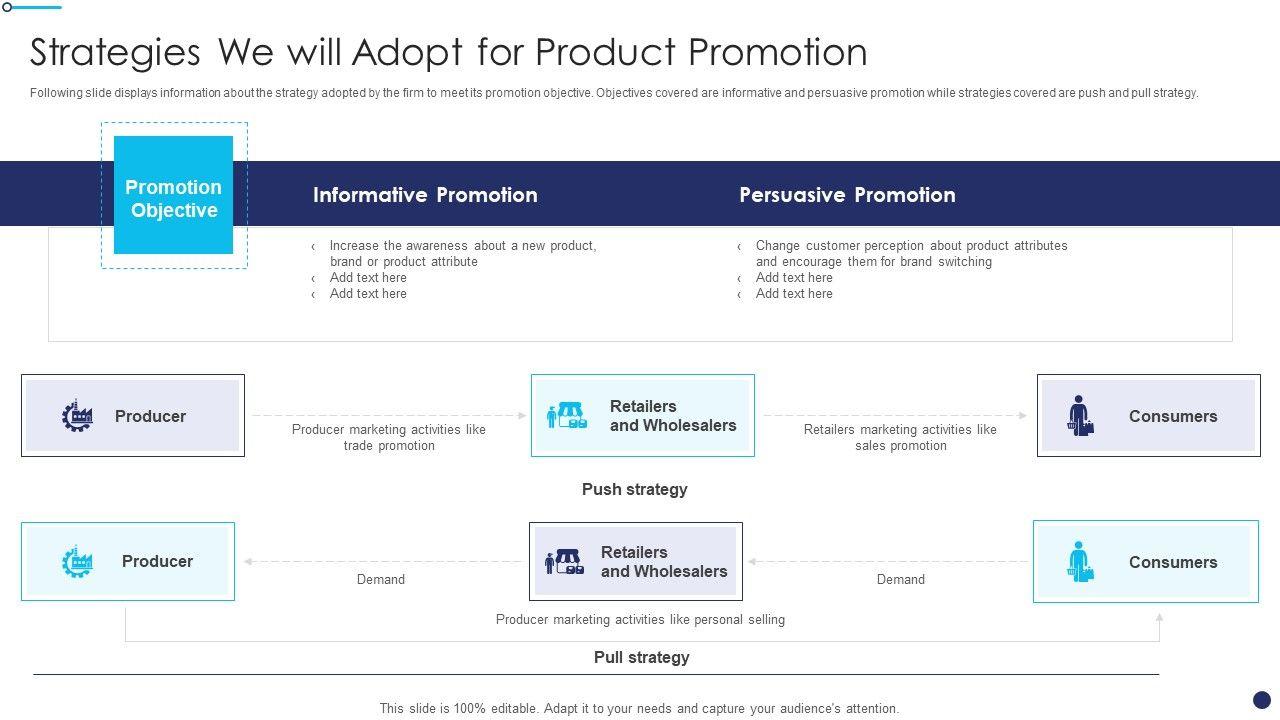 Strategies We will Adopt for Product Promotion

Following slide displays information about the strategy adopted by the firm to meet its promotion objective. Objectives covered are informative and persuasive promotion while strategies covered are push and pull strategy.

Promotion Objective

Informative Promotion

‹ Increase the awareness about a new product, brand or product attribute
‹ Add text here
‹ Add text here

Persuasive Promotion

‹ Change customer perception about product attributes and encourage them for brand switching
‹ Add text here
‹ Add text here

Producer

Producer marketing activities like trade promotion

Retailers and Wholesalers

Retailers marketing activities like sales promotion

Consumers

Push strategy

Producer

Demand

Retailers and Wholesalers

Demand

Consumers

Producer marketing activities like personal selling

Pull strategy

This slide is 100% editable. Adapt it to your needs and capture your audience's attention.